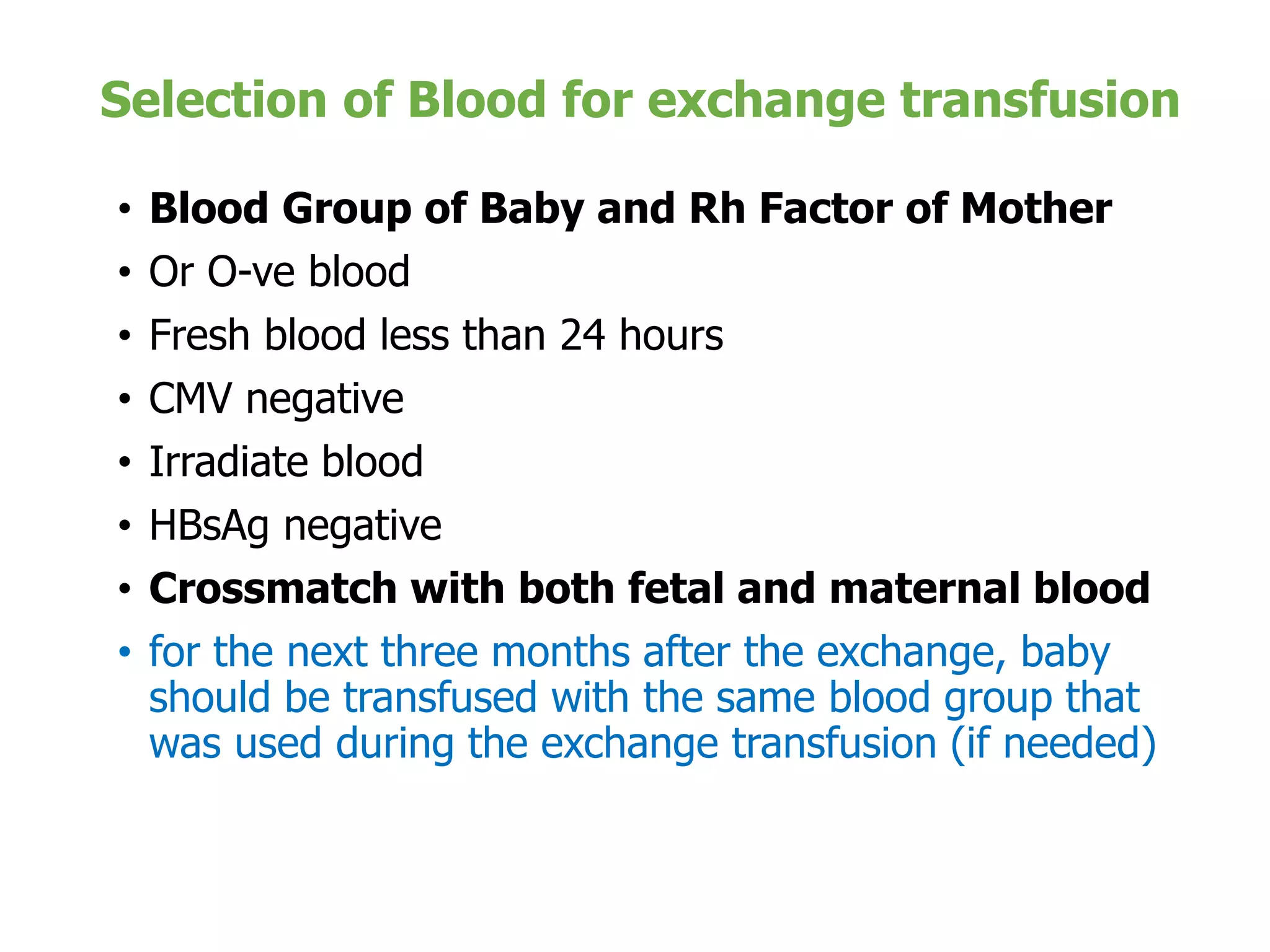 Selection of Blood for exchange transfusion

• Blood Group of Baby and Rh Factor of Mother
• Or O-ve blood
• Fresh blood less than 24 hours
• CMV negative
• Irradiate blood
• HBsAg negative
• Crossmatch with both fetal and maternal blood
• for the next three months after the exchange, baby should be transfused with the same blood group that was used during the exchange transfusion (if needed)